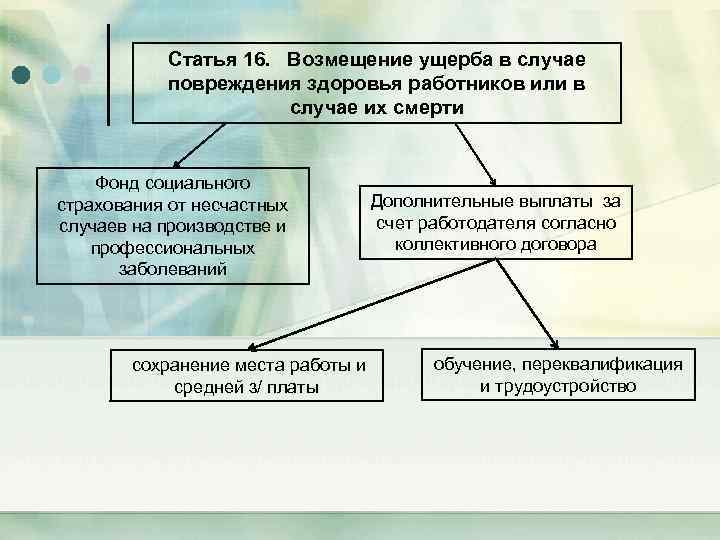 Статья 16. Возмещение ущерба в случае повреждения здоровья работников или в случае их смерти

Фонд социального страхования от несчастных случаев на производстве и профессиональных заболеваний

Дополнительные выплаты за счет работодателя согласно коллективного договора

сохранение места работы и средней з/ платы

обучение, переквалификация и трудоустройство